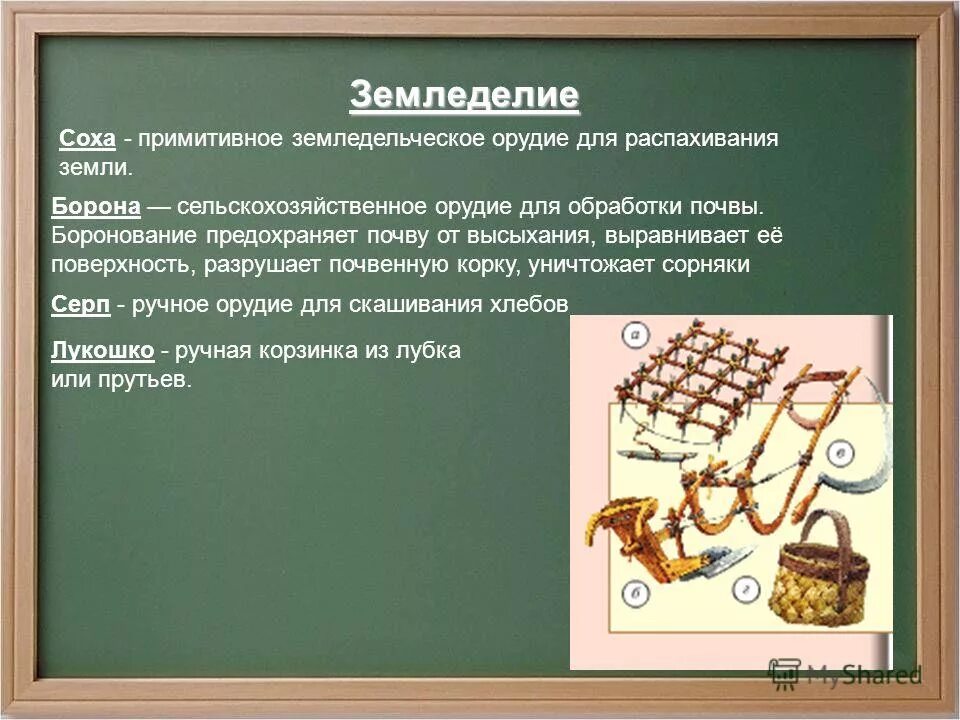 Земледелие

Соха - примитивное земледельческое орудие для распахивания земли.

Борона — сельскохозяйственное орудие для обработки почвы. Боронование предохраняет почву от высыхания, выравнивает её поверхность, разрушает почвенную корку, уничтожает сорняки

Серп - ручное орудие для скашивания хлебов

Лукошко - ручная корзинка из лубка или прутьев.

а

в

б

г

MyShared